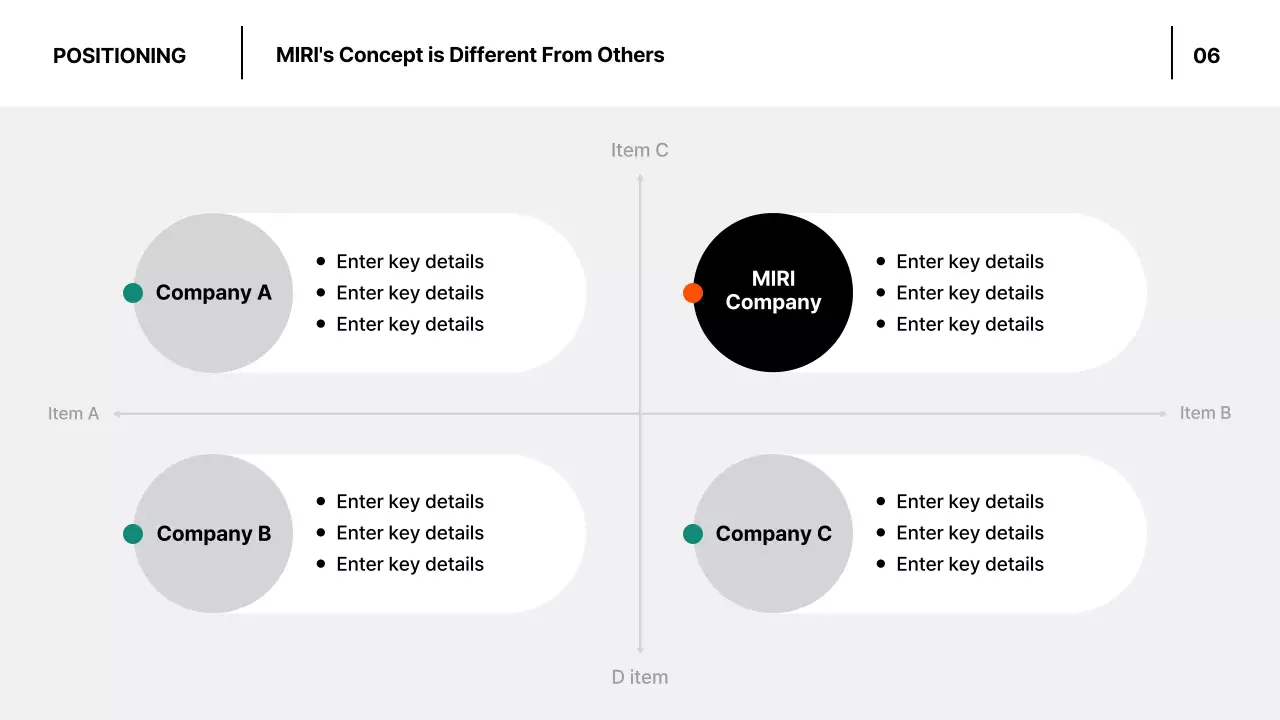 POSITIONING

MIRI's Concept is Different From Others

06

Item C

Company A
- Enter key details
- Enter key details
- Enter key details

MIRI Company
- Enter key details
- Enter key details
- Enter key details

Item A

Item B

Company B
- Enter key details
- Enter key details
- Enter key details

Company C
- Enter key details
- Enter key details
- Enter key details

D item